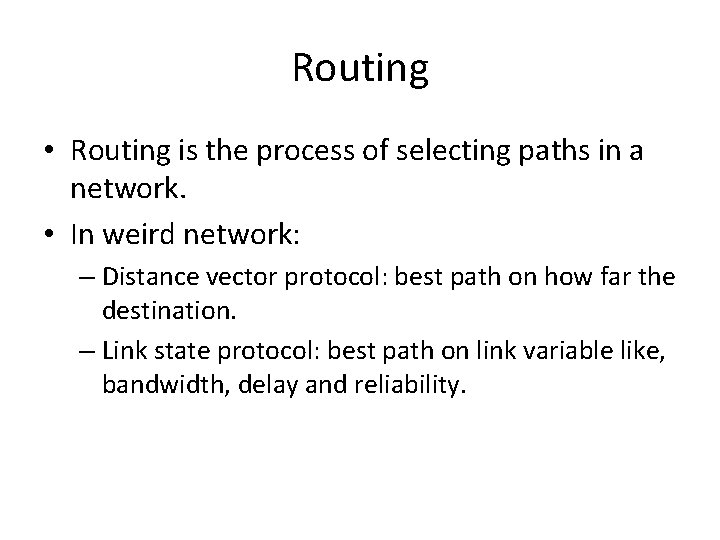 Routing

• Routing is the process of selecting paths in a network.
• In weird network:
– Distance vector protocol: best path on how far the destination.
– Link state protocol: best path on link variable like, bandwidth, delay and reliability.